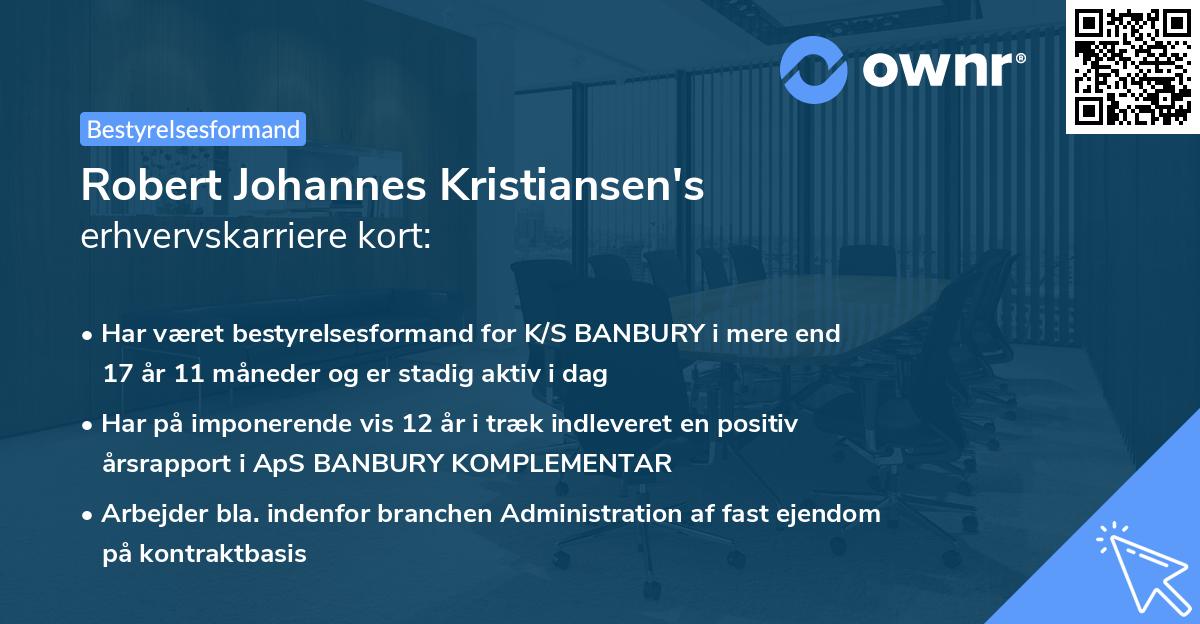 ownr®

Bestyrelsesformand

Robert Johannes Kristiansen's erhvervskarriere kort:

• Har været bestyrelsesformand for K/S BANBURY i mere end 17 år 11 måneder og er stadig aktiv i dag

• Har på imponerende vis 12 år i træk indleveret en positiv årsrapport i ApS BANBURY KOMPLEMENTAR

• Arbejder bla. indenfor branchen Administration af fast ejendom på kontraktbasis